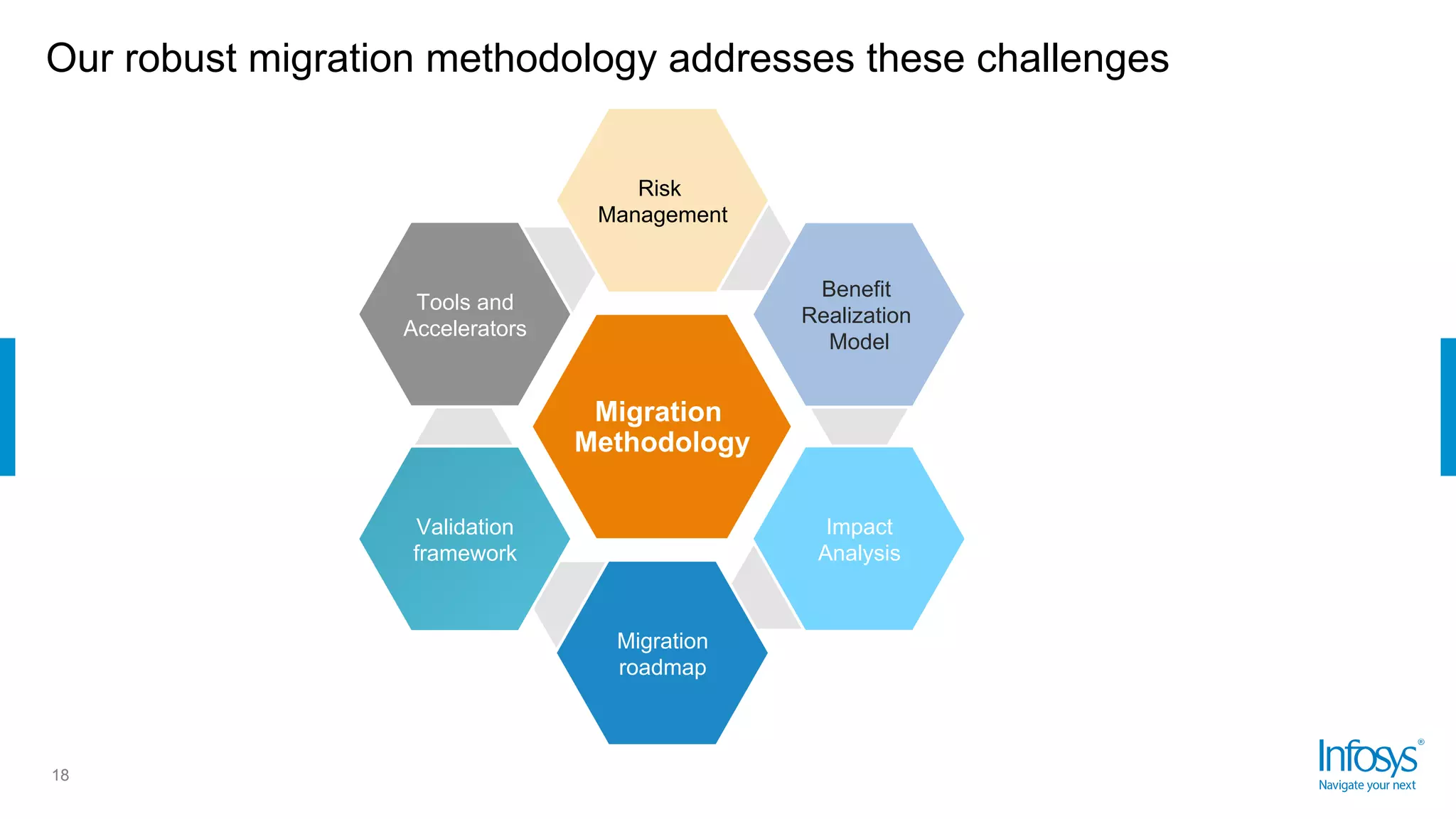 Our robust migration methodology addresses these challenges

Risk Management

Tools and Accelerators

Benefit Realization Model

Migration Methodology

Validation framework

Impact Analysis

Migration roadmap

18

Infosys®
Navigate your next